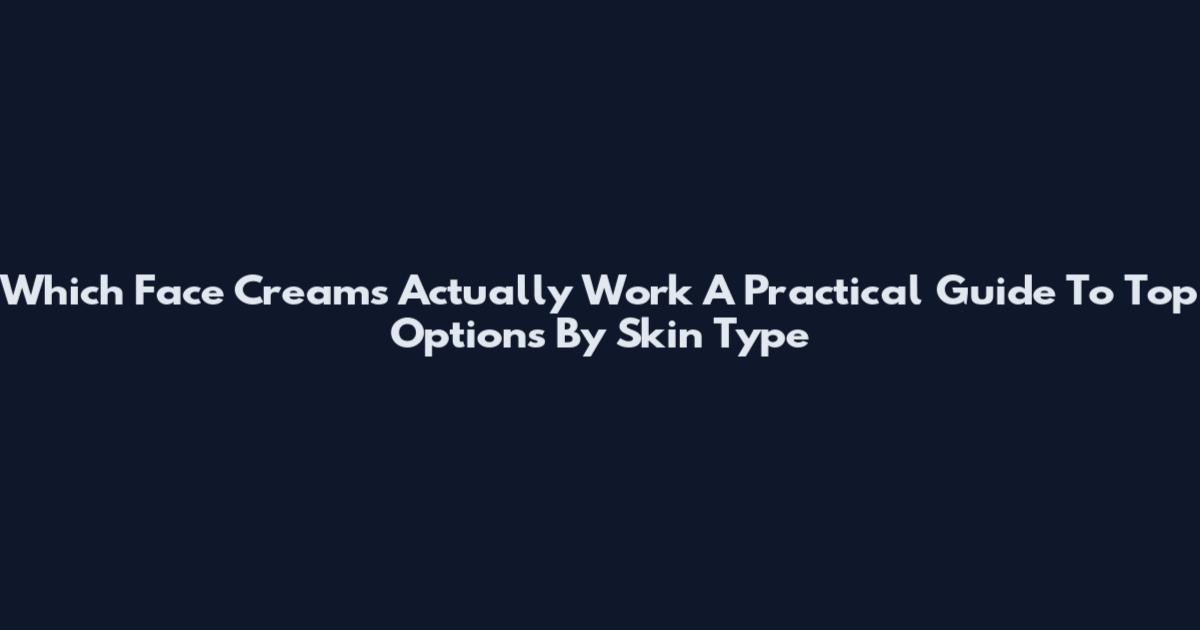 Which Face Creams Actually Work A Practical Guide To Top Options By Skin Type